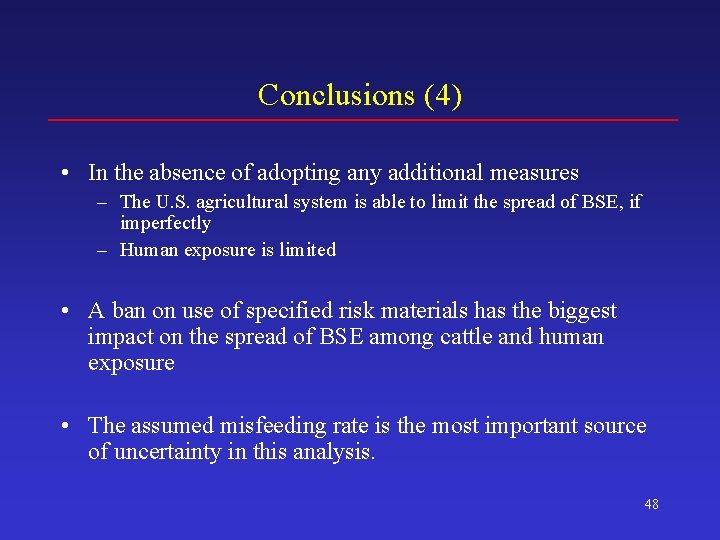 Conclusions (4)

• In the absence of adopting any additional measures
– The U.S. agricultural system is able to limit the spread of BSE, if imperfectly
– Human exposure is limited

• A ban on use of specified risk materials has the biggest impact on the spread of BSE among cattle and human exposure

• The assumed misfeeding rate is the most important source of uncertainty in this analysis.

48